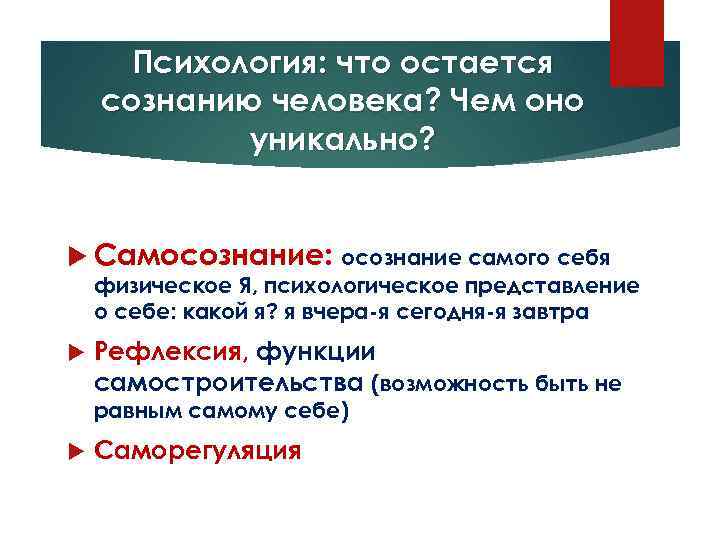 Психология: что остается сознанию человека? Чем оно уникально?

Самосознание: осознание самого себя физическое Я, психологическое представление о себе: какой я? я вчера-я сегодня-я завтра

Рефлексия, функции самостроительства (возможность быть не равным самому себе)

Саморегуляция